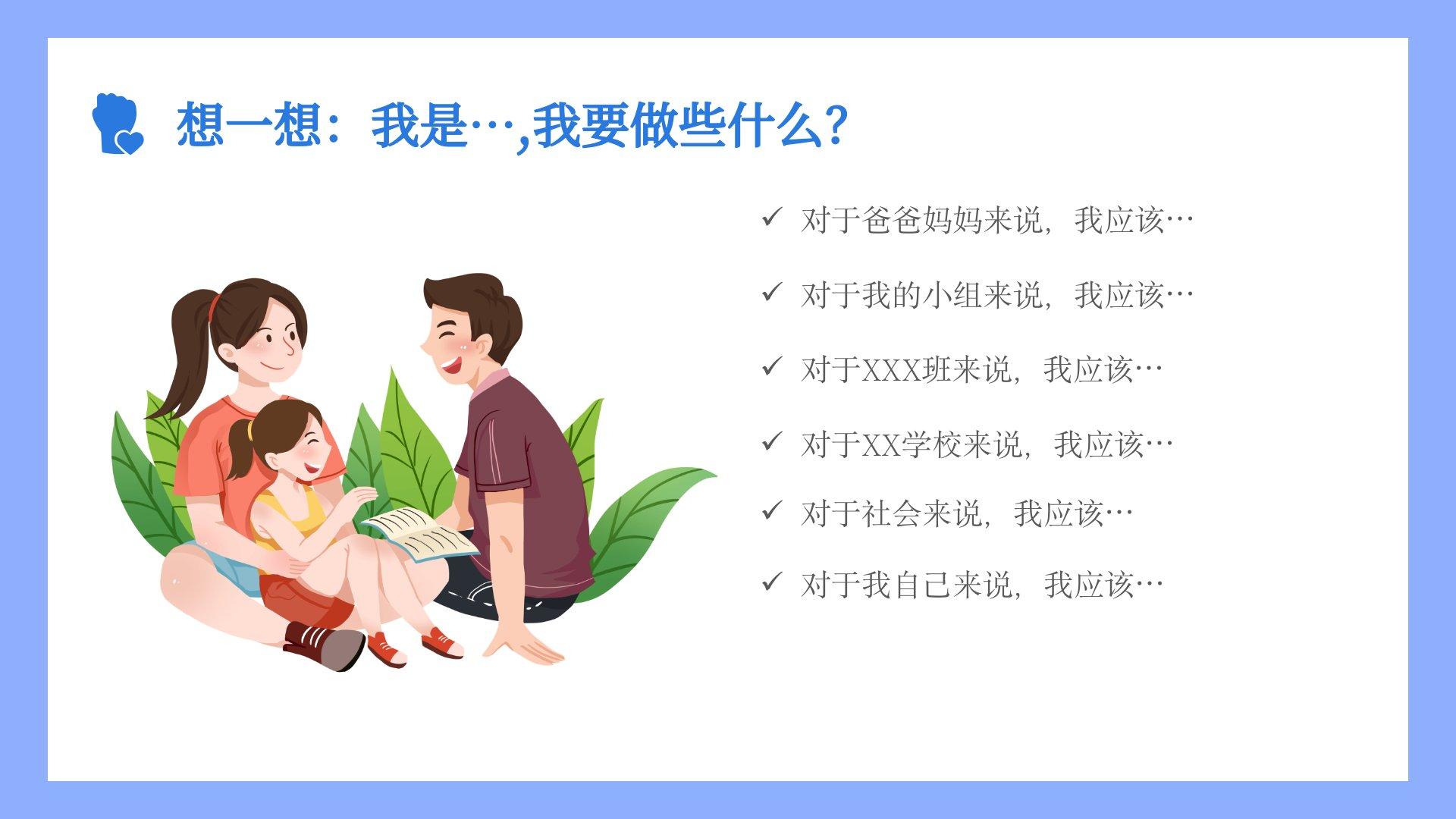 想一想：我是…,我要做些什么？

✓ 对于爸爸妈妈来说，我应该…

✓ 对于我的小组来说，我应该…

✓ 对于XXX班来说，我应该…

✓ 对于XX学校来说，我应该…

✓ 对于社会来说，我应该…

✓ 对于我自己来说，我应该…